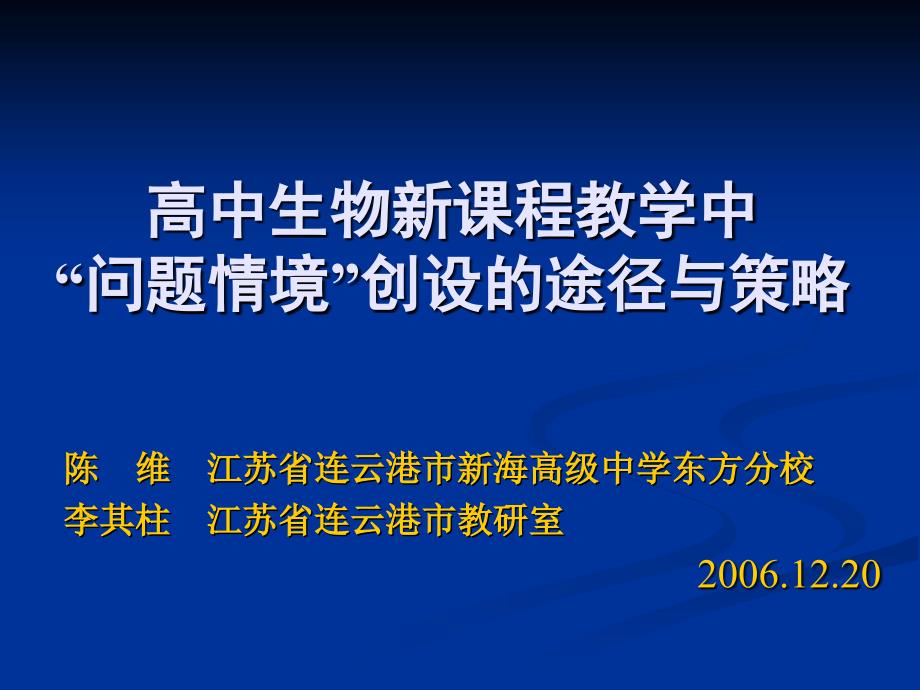 高中生物新课程教学中
“问题情境”创设的途径与策略

陈　维　江苏省连云港市新海高级中学东方分校
李其柱　江苏省连云港市教研室

2006.12.20